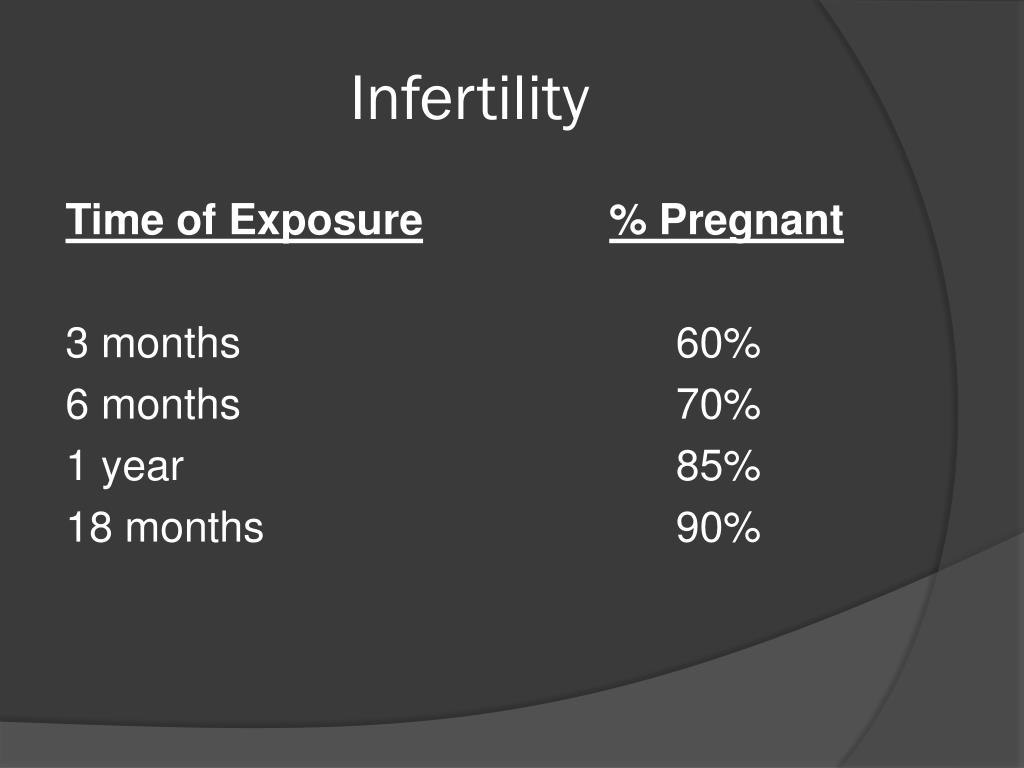 Infertility

| Time of Exposure | % Pregnant |
|---|---|
| 3 months | 60% |
| 6 months | 70% |
| 1 year | 85% |
| 18 months | 90% |